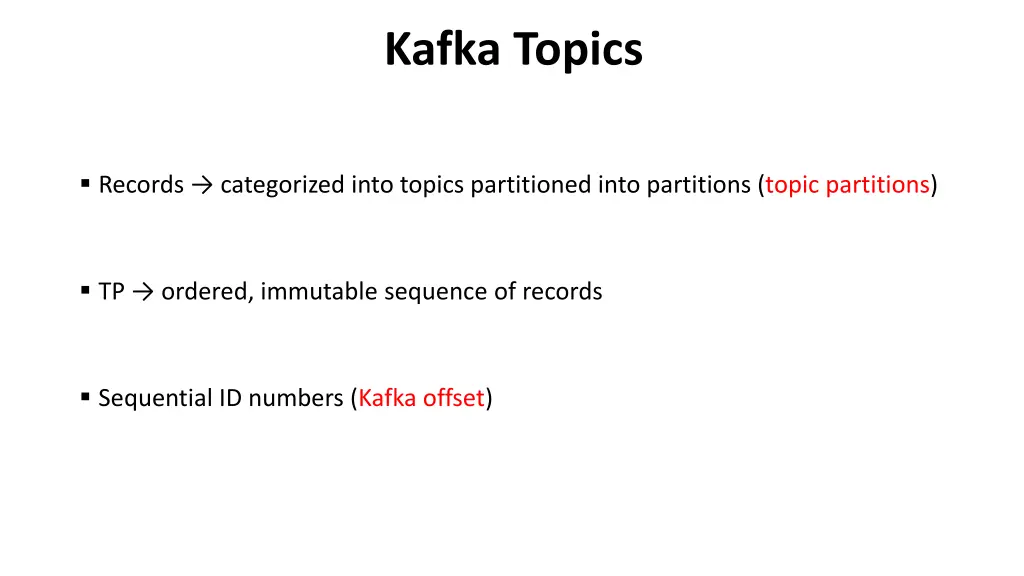 Kafka Topics

▪ Records → categorized into topics partitioned into partitions (topic partitions)

▪ TP → ordered, immutable sequence of records

▪ Sequential ID numbers (Kafka offset)